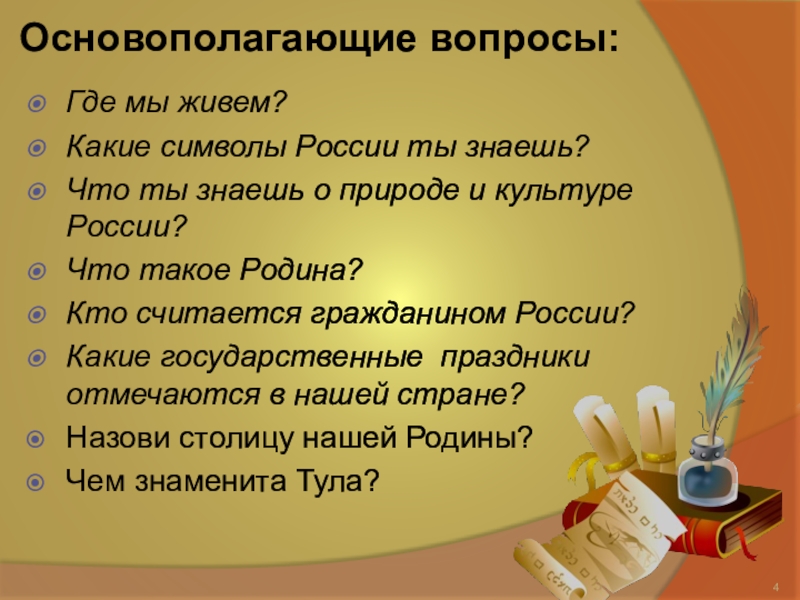 Основополагающие вопросы:

Где мы живем?

Какие символы России ты знаешь?

Что ты знаешь о природе и культуре России?

Что такое Родина?

Кто считается гражданином России?

Какие государственные праздники отмечаются в нашей стране?

Назови столицу нашей Родины?

Чем знаменита Тула?

4